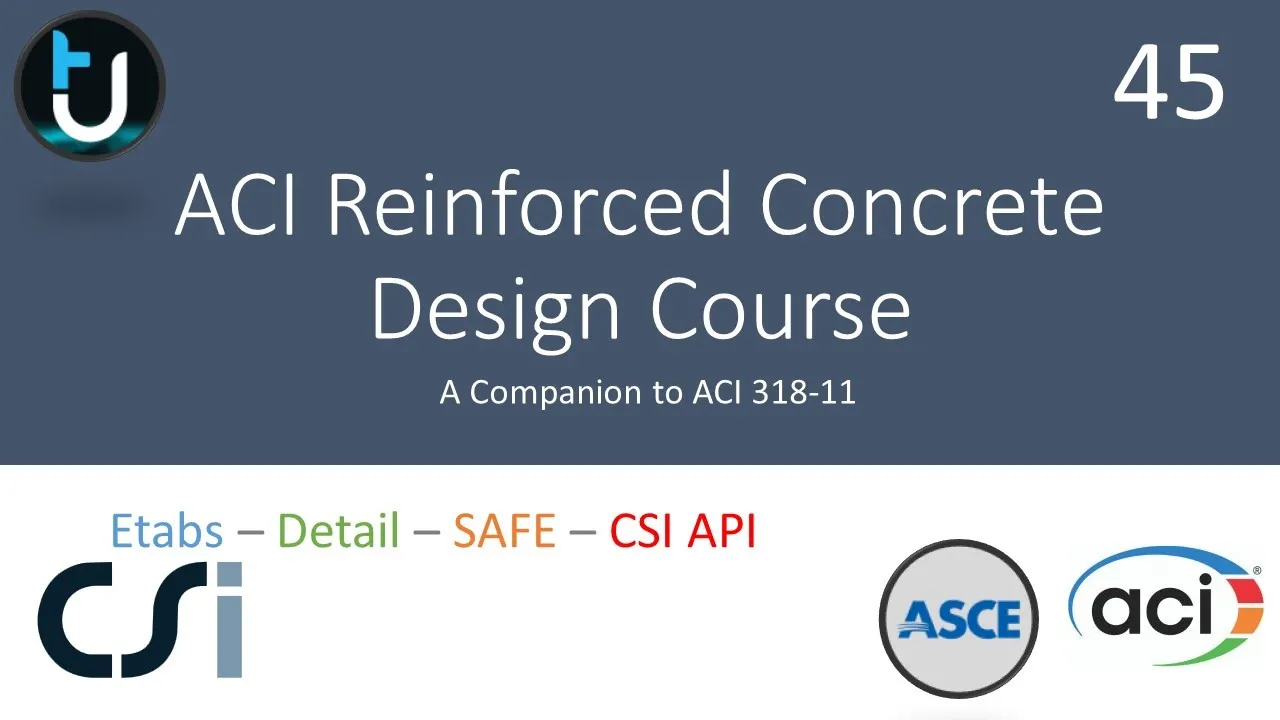 45

ACI Reinforced Concrete Design Course

A Companion to ACI 318-11

Etabs – Detail – SAFE – CSI API

CSi

ASCE

aci